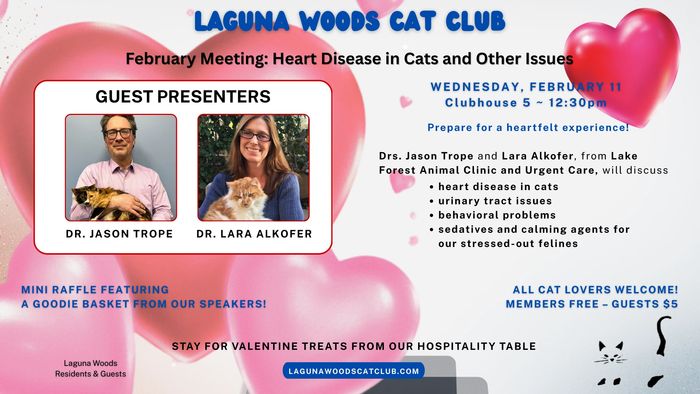 LAGUNA WOODS CAT CLUB

February Meeting: Heart Disease in Cats and Other Issues

GUEST PRESENTERS

DR. JASON TROPE

DR. LARA ALKOFER

WEDNESDAY, FEBRUARY 11
Clubhouse 5 ~ 12:30pm

Prepare for a heartfelt experience!

Drs. Jason Trope and Lara Alkofer, from Lake Forest Animal Clinic and Urgent Care, will discuss
• heart disease in cats
• urinary tract issues
• behavioral problems
• sedatives and calming agents for our stressed-out felines

MINI RAFFLE FEATURING A GOODIE BASKET FROM OUR SPEAKERS!

ALL CAT LOVERS WELCOME!
MEMBERS FREE – GUESTS $5

STAY FOR VALENTINE TREATS FROM OUR HOSPITALITY TABLE

Laguna Woods Residents & Guests

LAGUNAWOODSCATCLUB.COM